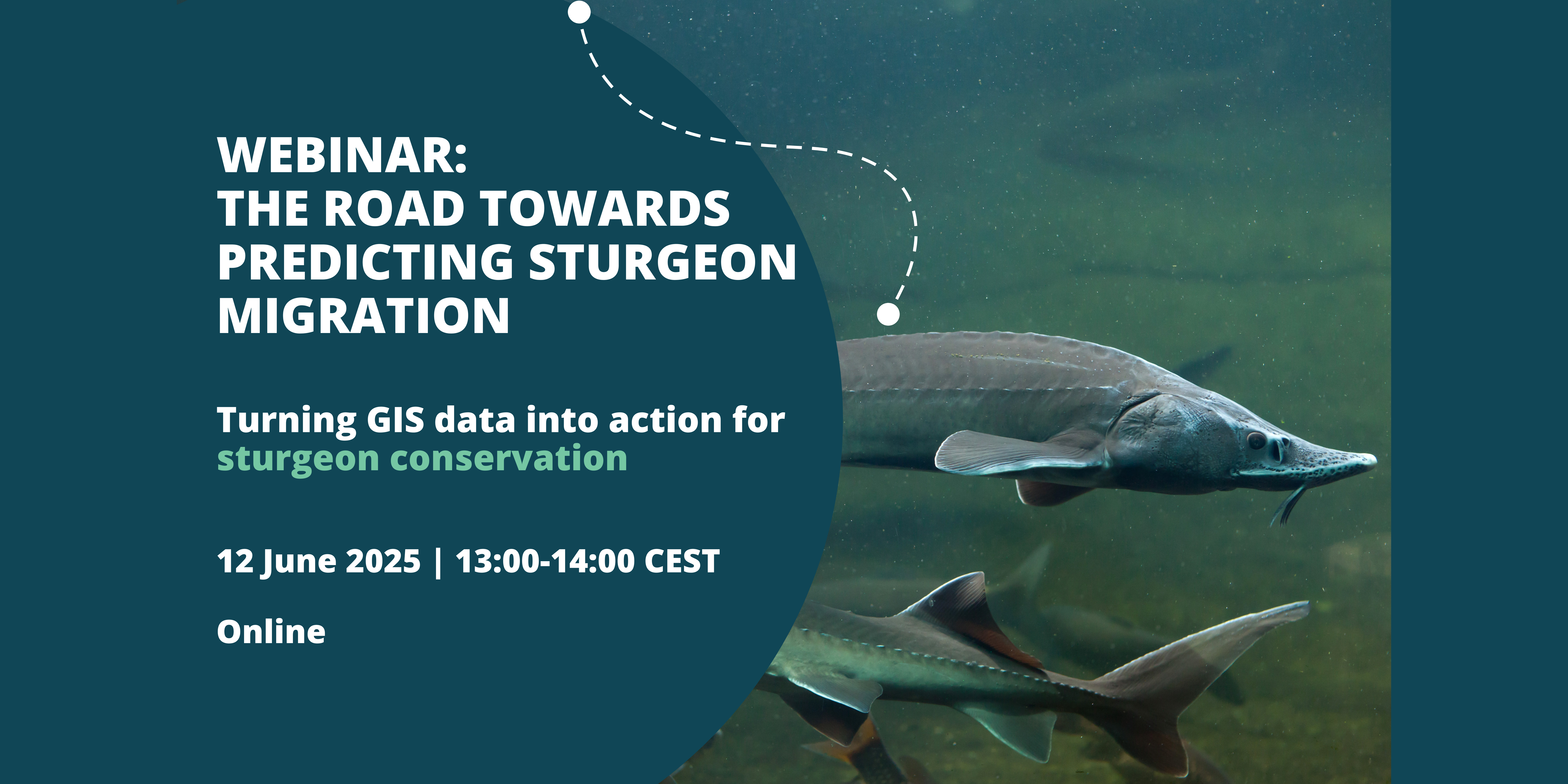 WEBINAR:
THE ROAD TOWARDS PREDICTING STURGEON MIGRATION

Turning GIS data into action for sturgeon conservation

12 June 2025 | 13:00-14:00 CEST

Online